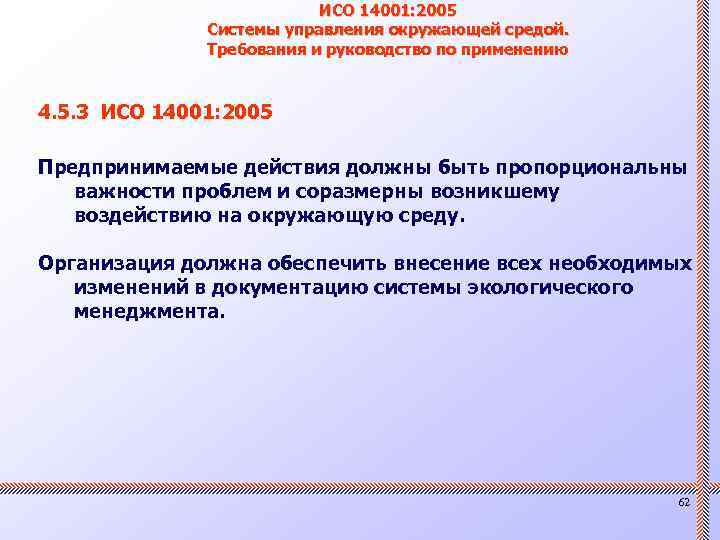 ИСО 14001:2005
Системы управления окружающей средой.
Требования и руководство по применению

4.5.3 ИСО 14001:2005

Предпринимаемые действия должны быть пропорциональны важности проблем и соразмерны возникшему воздействию на окружающую среду.

Организация должна обеспечить внесение всех необходимых изменений в документацию системы экологического менеджмента.

62